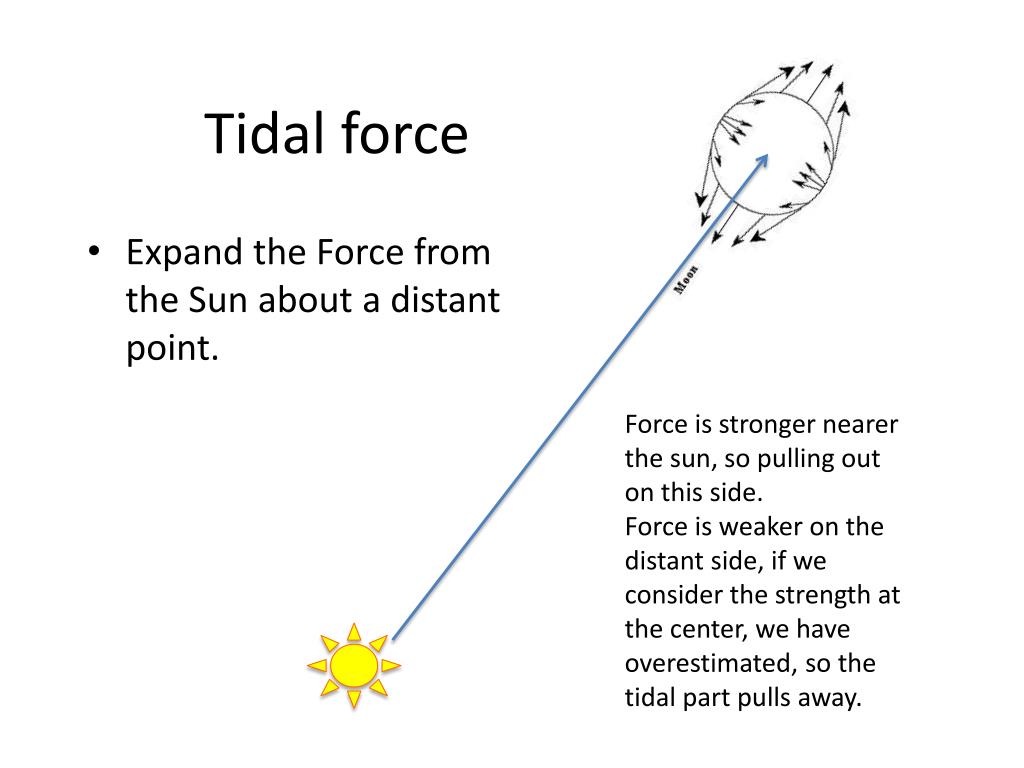 Tidal force

• Expand the Force from the Sun about a distant point.

Moon

Force is stronger nearer the sun, so pulling out on this side.
Force is weaker on the distant side, if we consider the strength at the center, we have overestimated, so the tidal part pulls away.